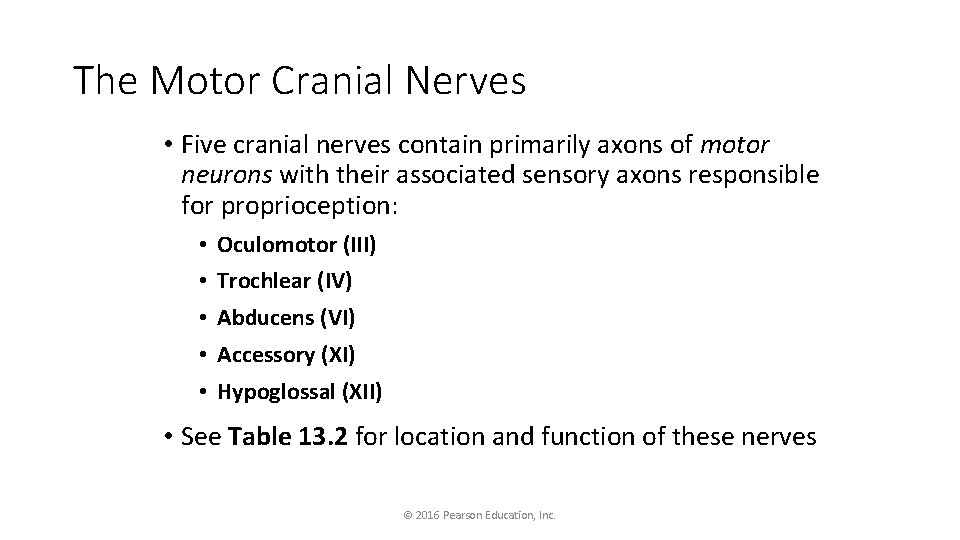 The Motor Cranial Nerves

• Five cranial nerves contain primarily axons of motor neurons with their associated sensory axons responsible for proprioception:
  • Oculomotor (III)
  • Trochlear (IV)
  • Abducens (VI)
  • Accessory (XI)
  • Hypoglossal (XII)
• See Table 13.2 for location and function of these nerves

© 2016 Pearson Education, Inc.